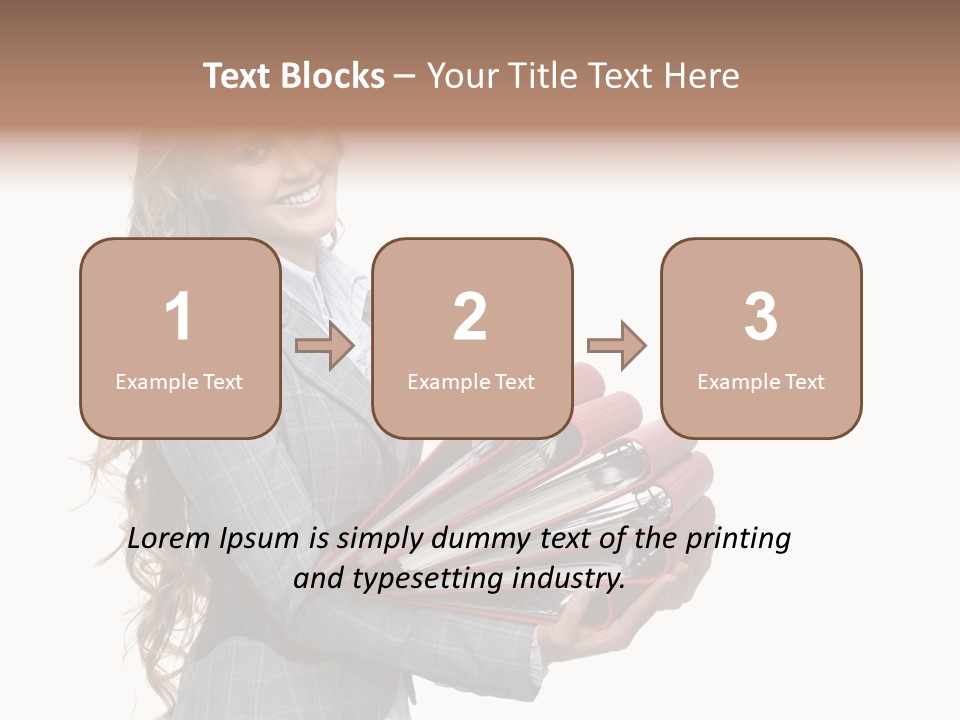 Text Blocks – Your Title Text Here

1
Example Text

2
Example Text

3
Example Text

Lorem Ipsum is simply dummy text of the printing and typesetting industry.